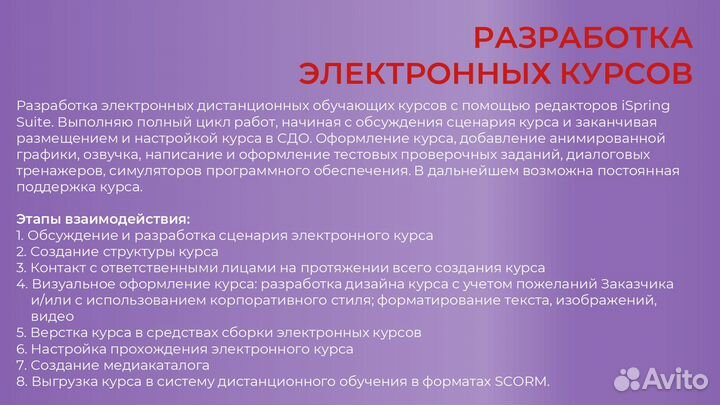 РАЗРАБОТКА ЭЛЕКТРОННЫХ КУРСОВ

Разработка электронных дистанционных обучающих курсов с помощью редакторов iSpring Suite. Выполняю полный цикл работ, начиная с обсуждения сценария курса и заканчивая размещением и настройкой курса в СДО. Оформление курса, добавление анимированной графики, озвучка, написание и оформление тестовых проверочных заданий, диалоговых тренажеров, симуляторов программного обеспечения. В дальнейшем возможна постоянная поддержка курса.

Этапы взаимодействия:
1. Обсуждение и разработка сценария электронного курса
2. Создание структуры курса
3. Контакт с ответственными лицами на протяжении всего создания курса
4. Визуальное оформление курса: разработка дизайна курса с учетом пожеланий Заказчика и/или с использованием корпоративного стиля; форматирование текста, изображений, видео
5. Верстка курса в средствах сборки электронных курсов
6. Настройка прохождения электронного курса
7. Создание медиакаталога
8. Выгрузка курса в систему дистанционного обучения в форматах SCORM.

Avito